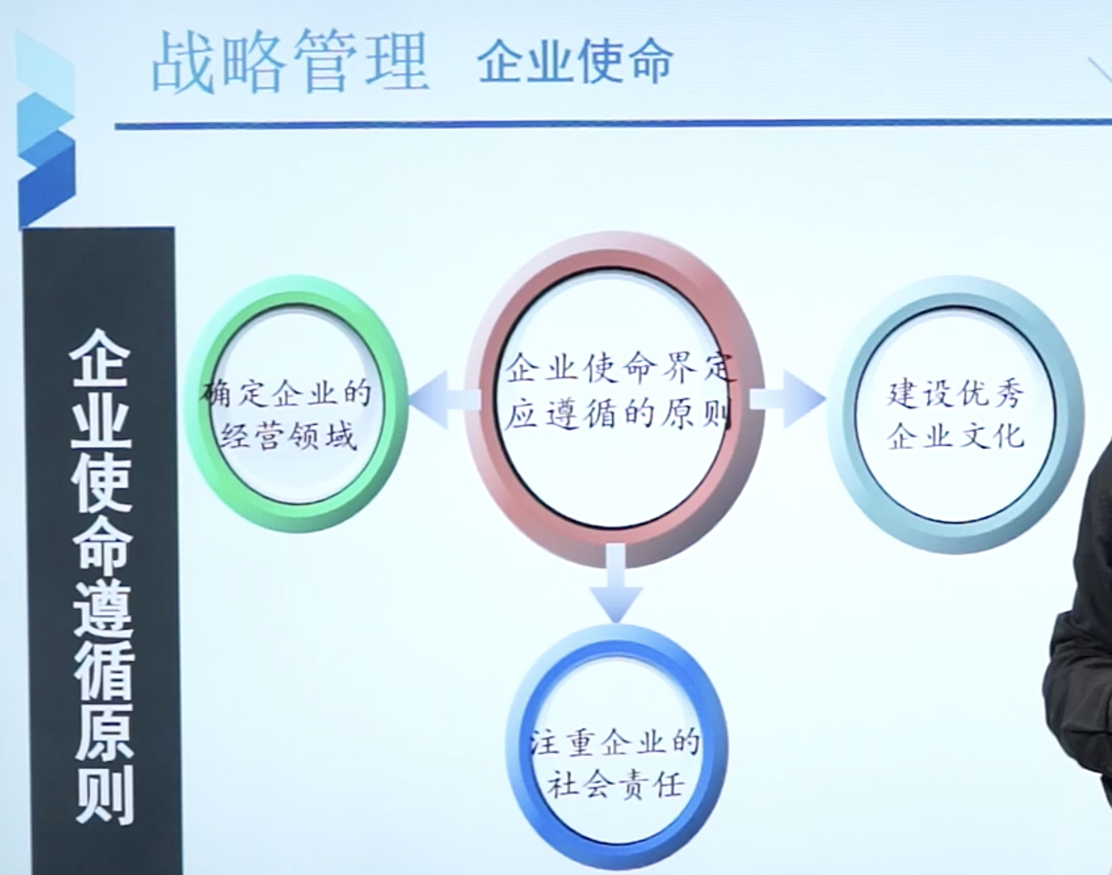 战略管理 企业使命

企业使命遵循原则

确定企业的经营领域

企业使命界定应遵循的原则

建设优秀企业文化

注重企业的社会责任